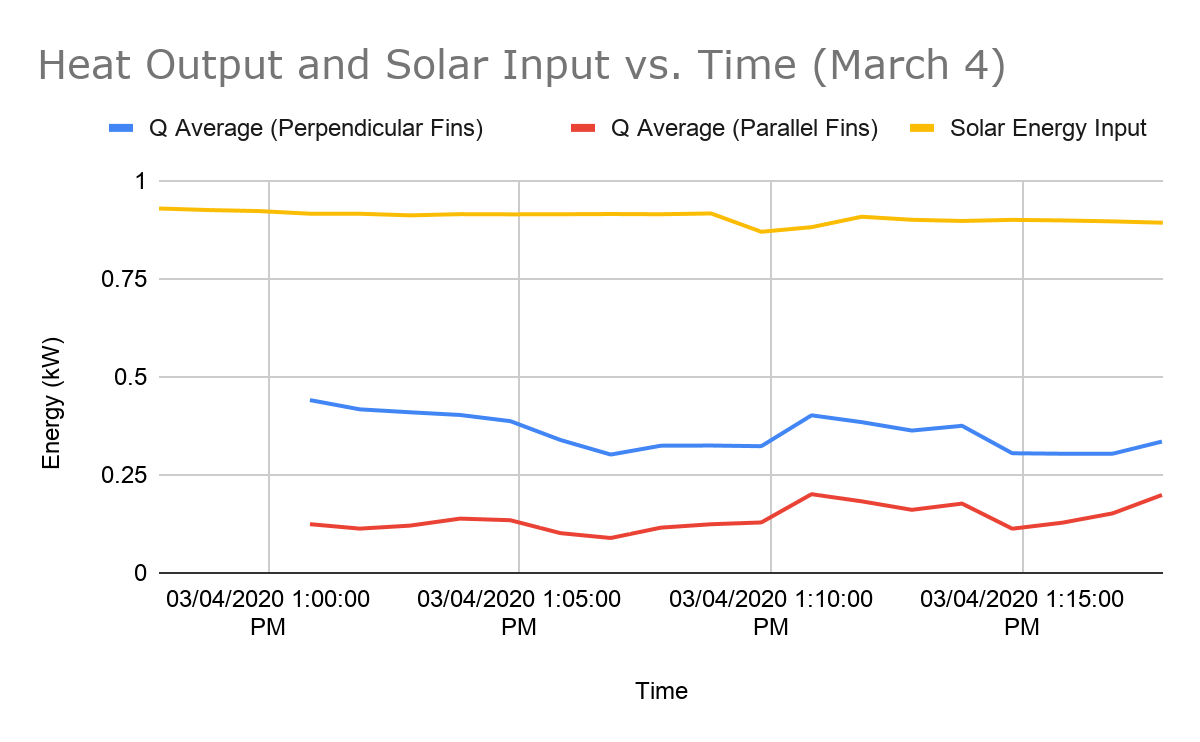 Heat Output and Solar Input vs. Time (March 4)

Q Average (Perpendicular Fins)
Q Average (Parallel Fins)
Solar Energy Input

Energy (kW)

1
0.75
0.5
0.25
0

03/04/2020 1:00:00 PM
03/04/2020 1:05:00 PM
03/04/2020 1:10:00 PM
03/04/2020 1:15:00 PM

Time